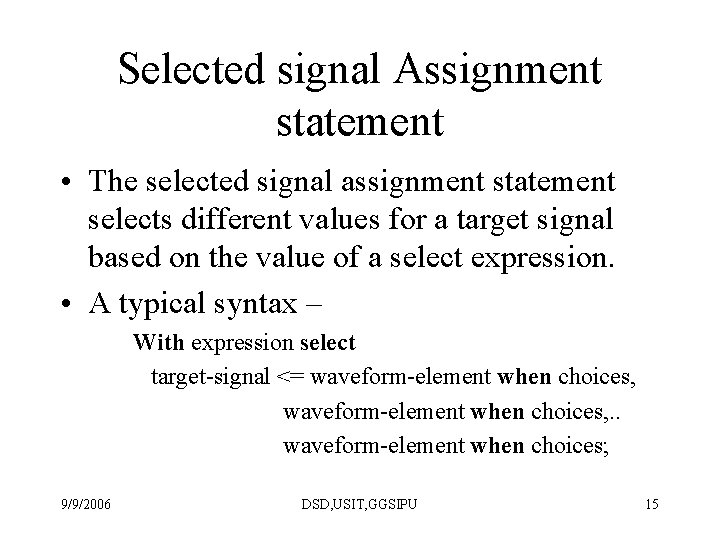 Selected signal Assignment statement

• The selected signal assignment statement selects different values for a target signal based on the value of a select expression.

• A typical syntax –

With expression select
target-signal <= waveform-element when choices,
waveform-element when choices,..
waveform-element when choices;

9/9/2006

DSD,USIT,GGSIPU

15